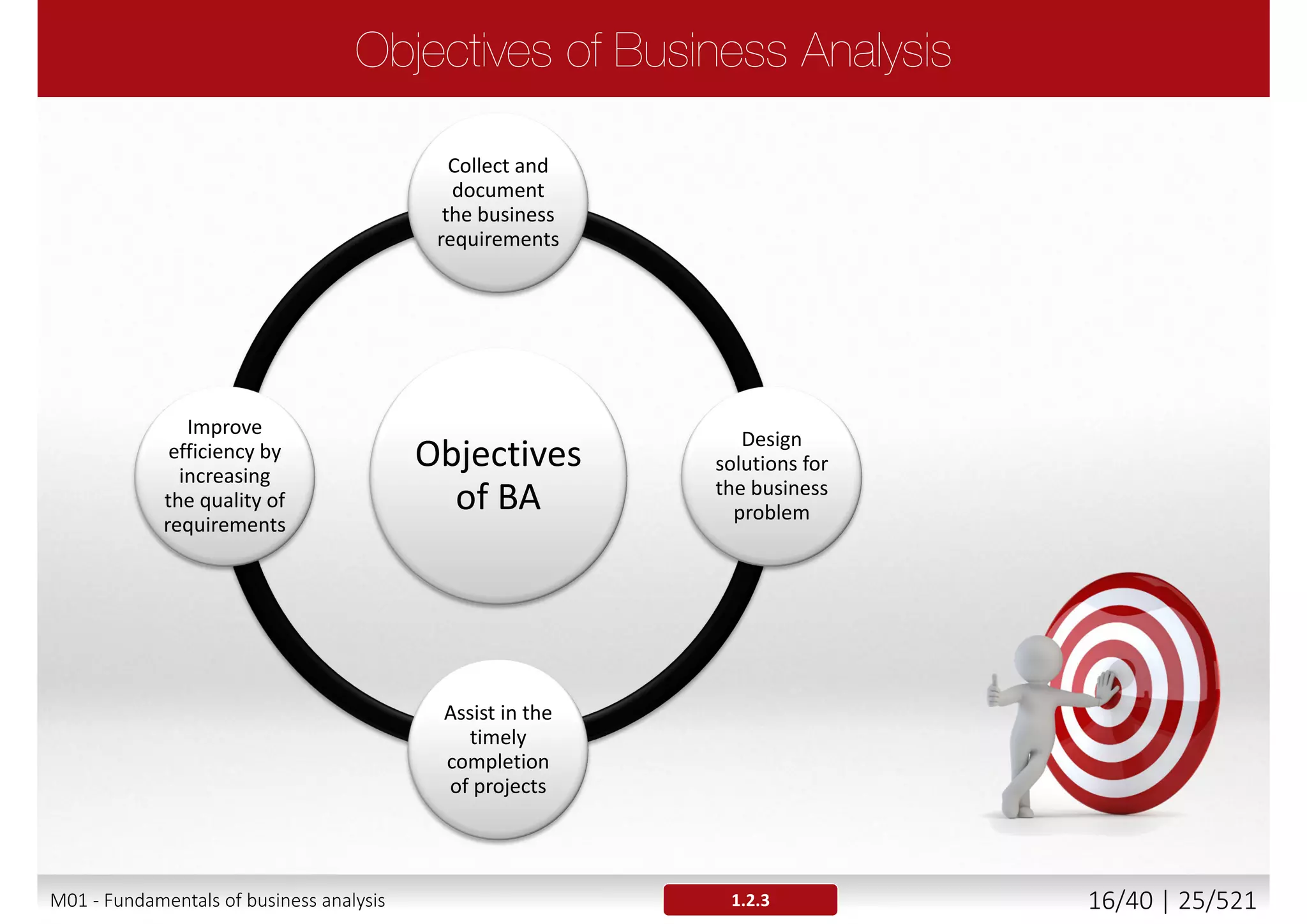 Objectives of Business Analysis

Collect and document the business requirements

Improve efficiency by increasing the quality of requirements

Objectives of BA

Design solutions for the business problem

Assist in the timely completion of projects

M01 - Fundamentals of business analysis

1.2.3

16/40 | 25/521